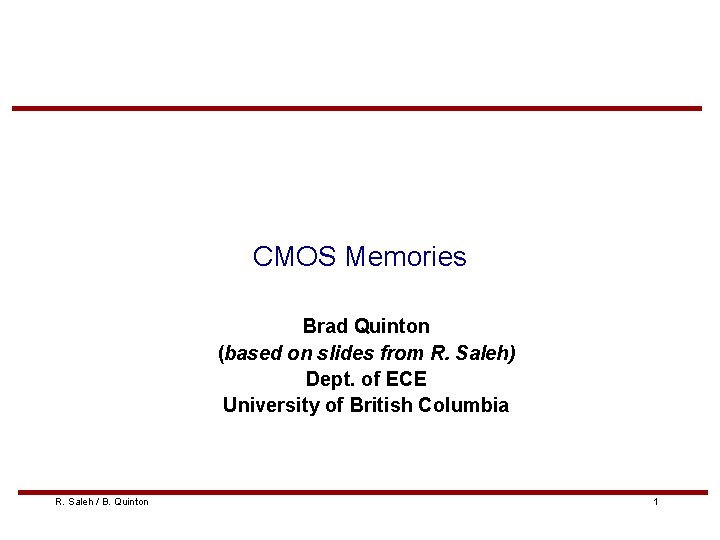 CMOS Memories

Brad Quinton
(based on slides from R. Saleh)
Dept. of ECE
University of British Columbia

R. Saleh / B. Quinton

1